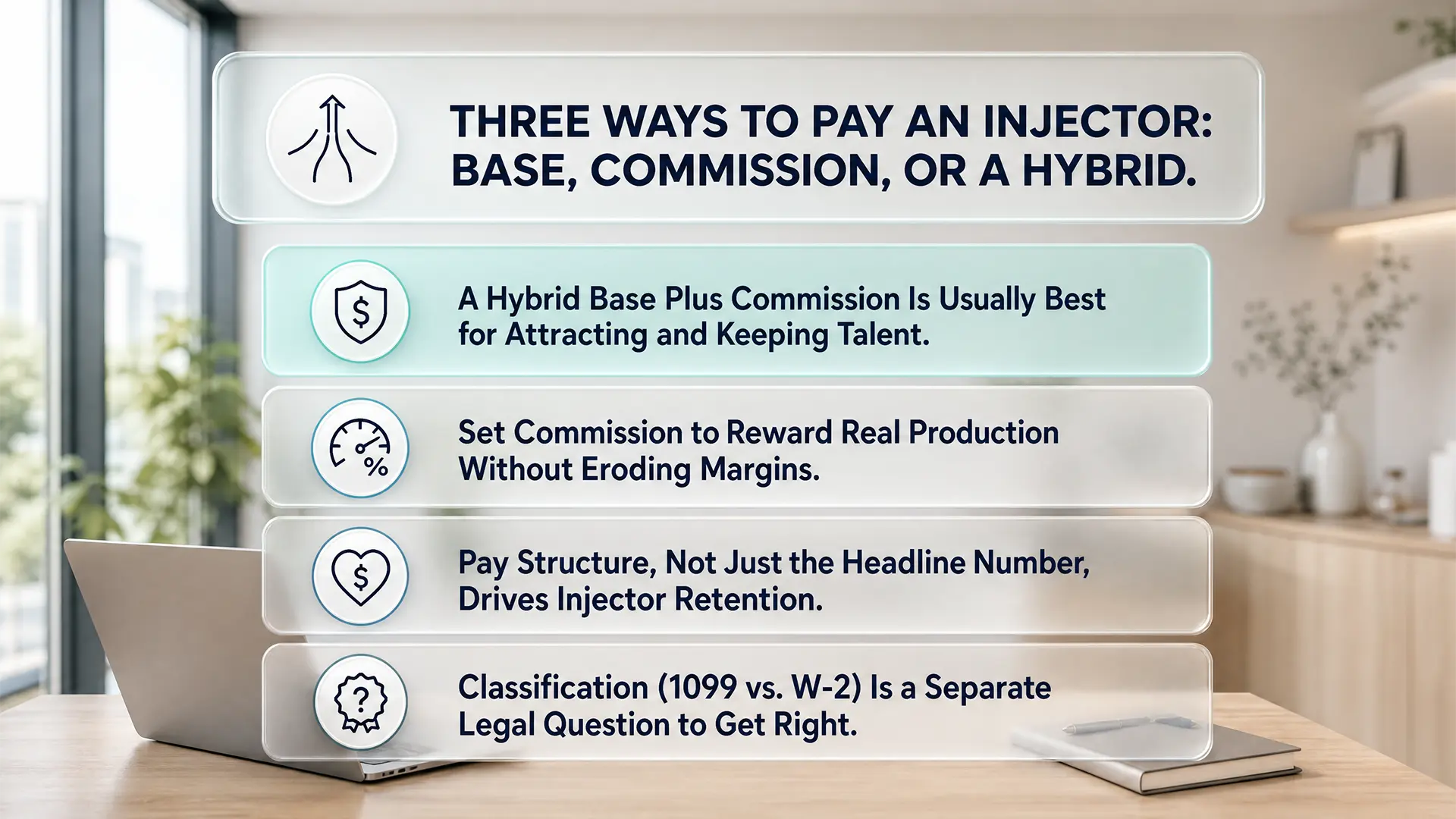 THREE WAYS TO PAY AN INJECTOR: BASE, COMMISSION, OR A HYBRID.

$

A Hybrid Base Plus Commission Is Usually Best for Attracting and Keeping Talent.

%

Set Commission to Reward Real Production Without Eroding Margins.

$

Pay Structure, Not Just the Headline Number, Drives Injector Retention.

?

Classification (1099 vs. W-2) Is a Separate Legal Question to Get Right.